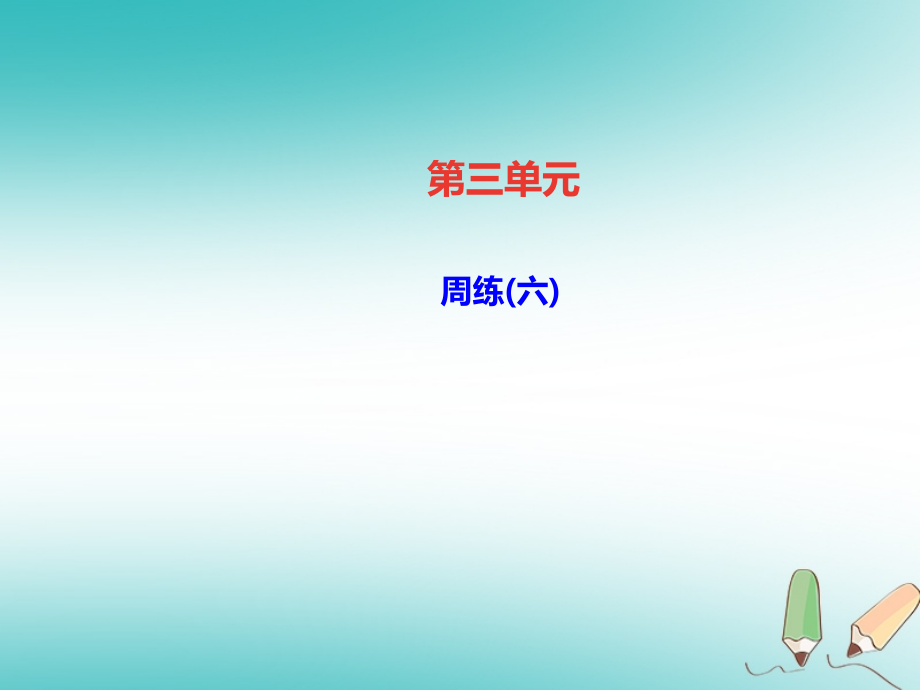 第三单元

周练(六)